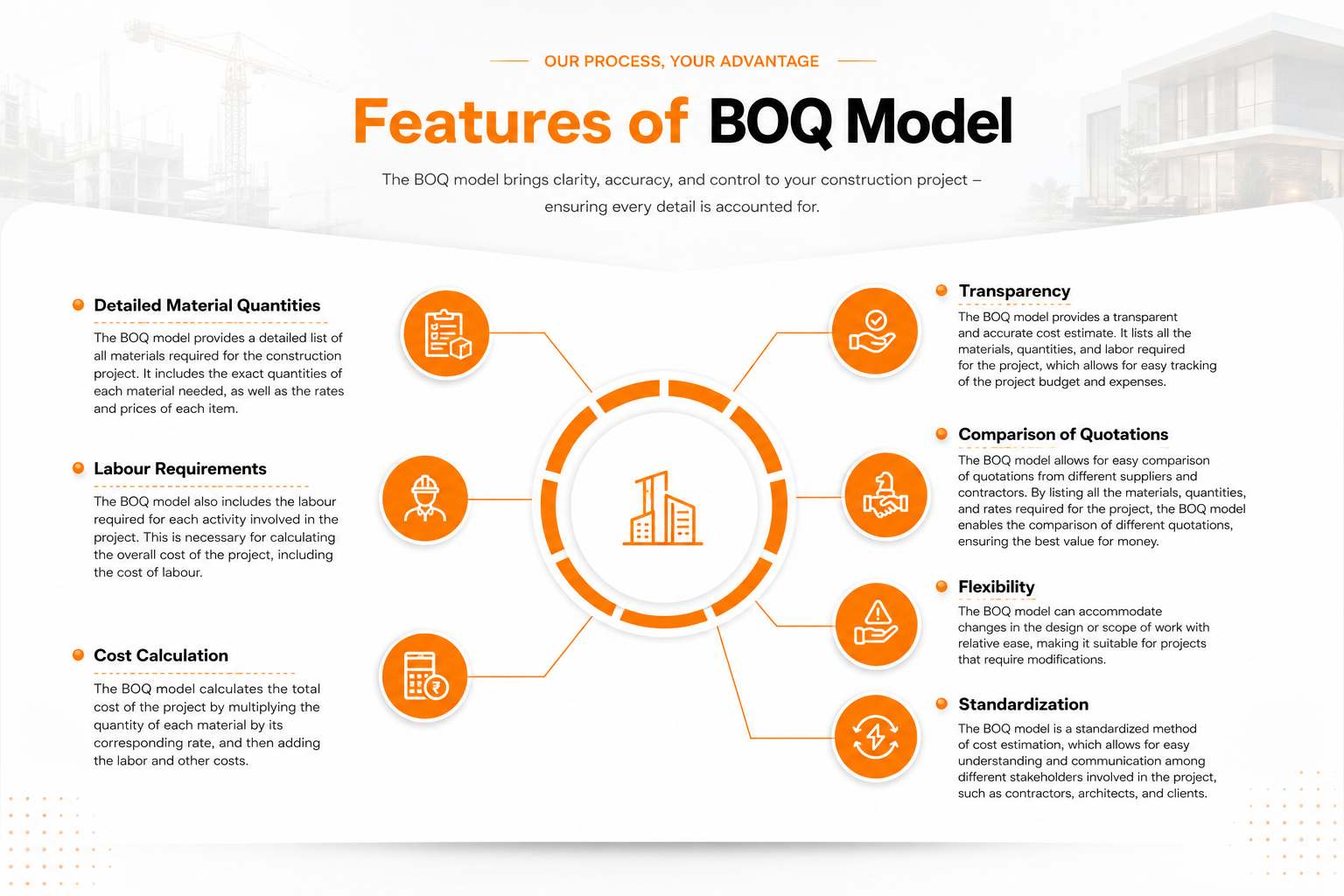 OUR PROCESS, YOUR ADVANTAGE

Features of BOQ Model

The BOQ model brings clarity, accuracy, and control to your construction project – ensuring every detail is accounted for.

Detailed Material Quantities

The BOQ model provides a detailed list of all materials required for the construction project. It includes the exact quantities of each material needed, as well as the rates and prices of each item.

Labour Requirements

The BOQ model also includes the labour required for each activity involved in the project. This is necessary for calculating the overall cost of the project, including the cost of labour.

Cost Calculation

The BOQ model calculates the total cost of the project by multiplying the quantity of each material by its corresponding rate, and then adding the labor and other costs.

Transparency

The BOQ model provides a transparent and accurate cost estimate. It lists all the materials, quantities, and labor required for the project, which allows for easy tracking of the project budget and expenses.

Comparison of Quotations

The BOQ model allows for easy comparison of quotations from different suppliers and contractors. By listing all the materials, quantities, and rates required for the project, the BOQ model enables the comparison of different quotations, ensuring the best value for money.

Flexibility

The BOQ model can accommodate changes in the design or scope of work with relative ease, making it suitable for projects that require modifications.

Standardization

The BOQ model is a standardized method of cost estimation, which allows for easy understanding and communication among different stakeholders involved in the project, such as contractors, architects, and clients.